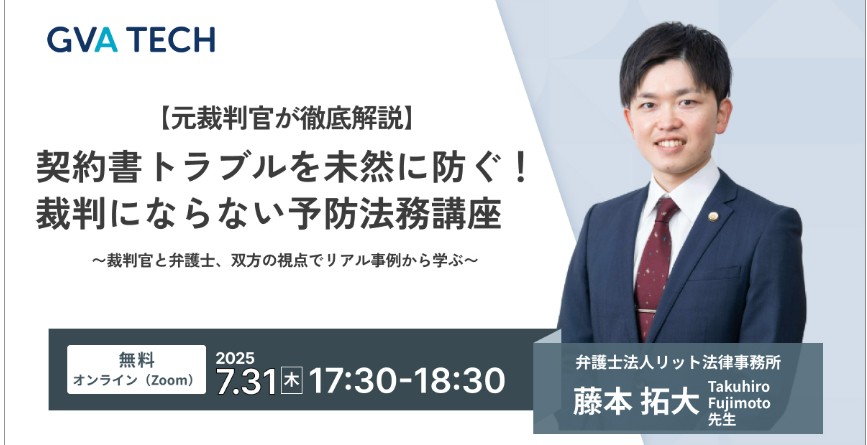 GVA TECH

【元裁判官が徹底解説】

契約書トラブルを未然に防ぐ！
裁判にならない予防法務講座

～裁判官と弁護士、双方の視点でリアル事例から学ぶ～

無料
オンライン（Zoom）

2025
7.31 木 17:30-18:30

弁護士法人リット法律事務所
藤本 拓大 Takuhiro Fujimoto 先生